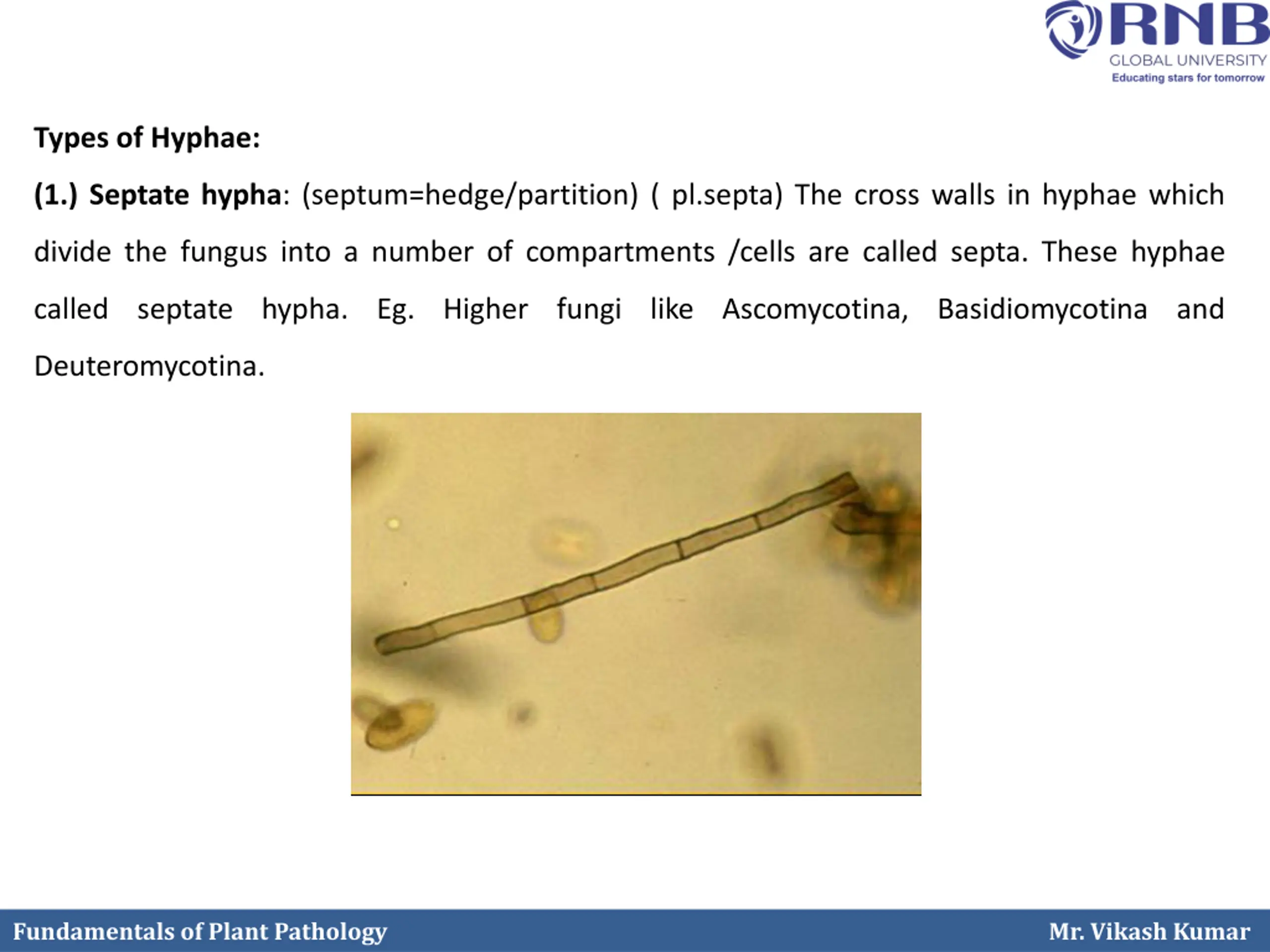 RNB
GLOBAL UNIVERSITY
Educating stars for tomorrow

Types of Hyphae:

(1.) Septate hypha: (septum=hedge/partition) ( pl.septa) The cross walls in hyphae which divide the fungus into a number of compartments /cells are called septa. These hyphae called septate hypha. Eg. Higher fungi like Ascomycotina, Basidiomycotina and Deuteromycotina.

Fundamentals of Plant Pathology
Mr. Vikash Kumar